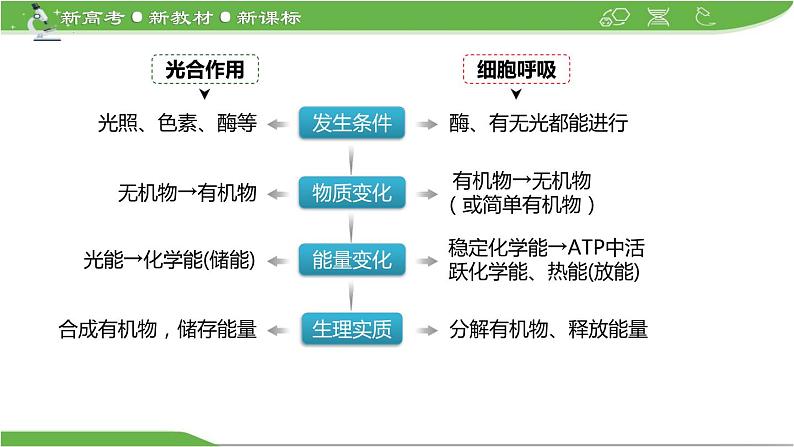 新高考 ● 新教材 ● 新课标

光合作用

细胞呼吸

光照、色素、酶等

发生条件

酶、有无光都能进行

无机物→有机物

物质变化

有机物→无机物（或简单有机物）

光能→化学能(储能)

能量变化

稳定化学能→ATP中活跃化学能、热能(放能)

合成有机物，储存能量

生理实质

分解有机物、释放能量